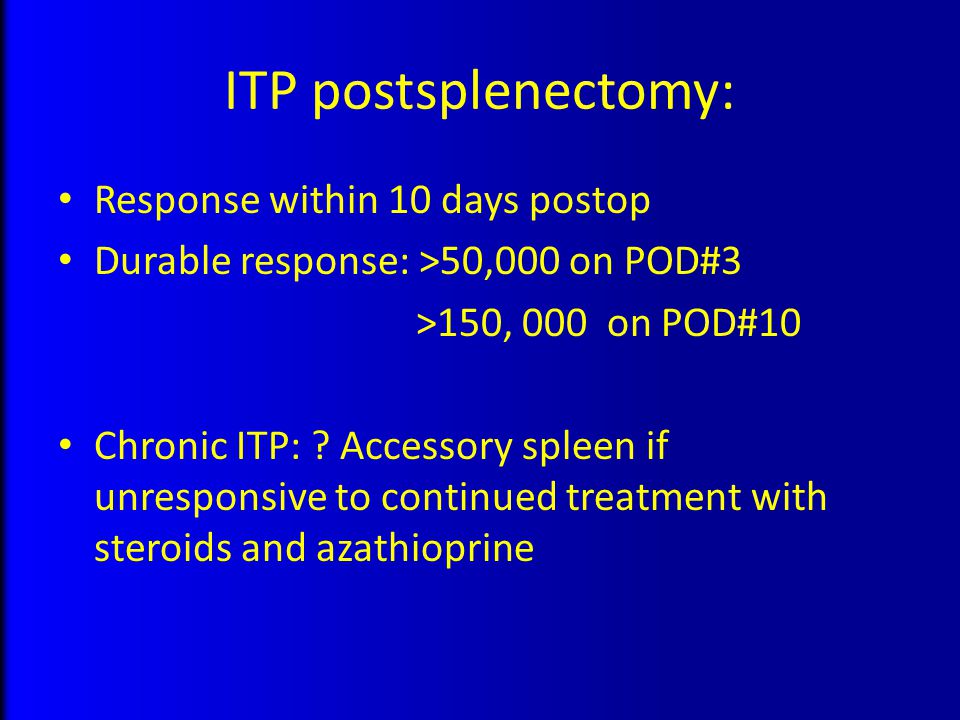 ITP postsplenectomy:

• Response within 10 days postop
• Durable response: >50,000 on POD#3
>150, 000 on POD#10

• Chronic ITP: ? Accessory spleen if unresponsive to continued treatment with steroids and azathioprine